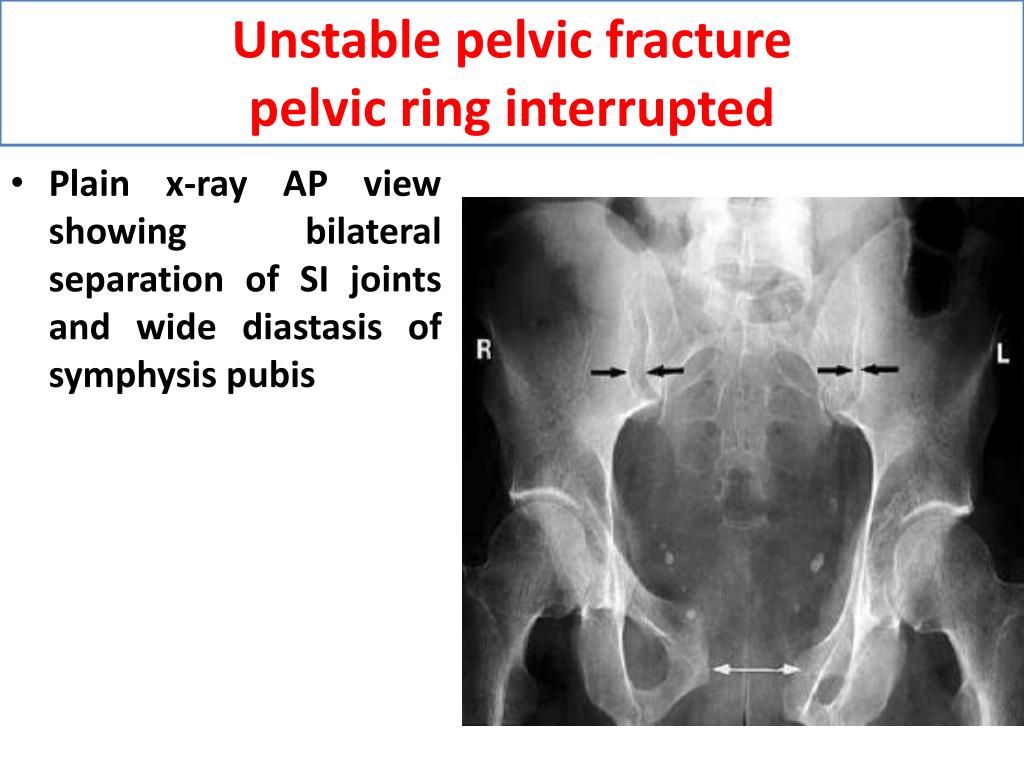 Unstable pelvic fracture
pelvic ring interrupted

• Plain x-ray AP view showing bilateral separation of SI joints and wide diastasis of symphysis pubis

R

L